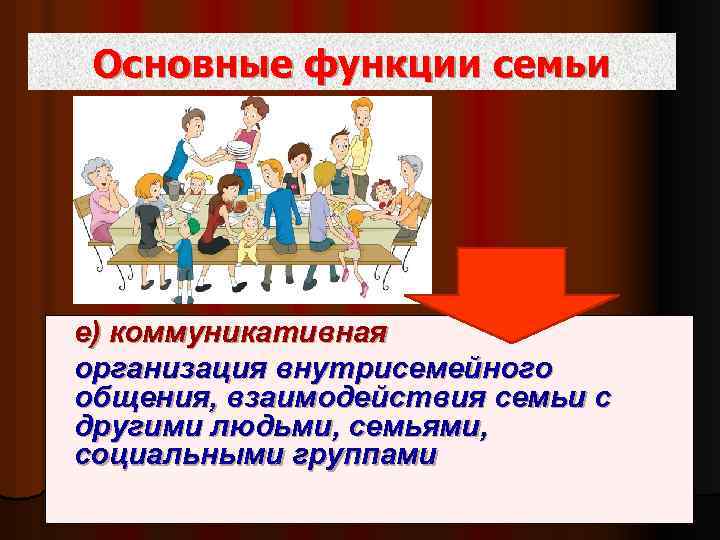 Основные функции семьи

е) коммуникативная

организация внутрисемейного общения, взаимодействия семьи с другими людьми, семьями, социальными группами